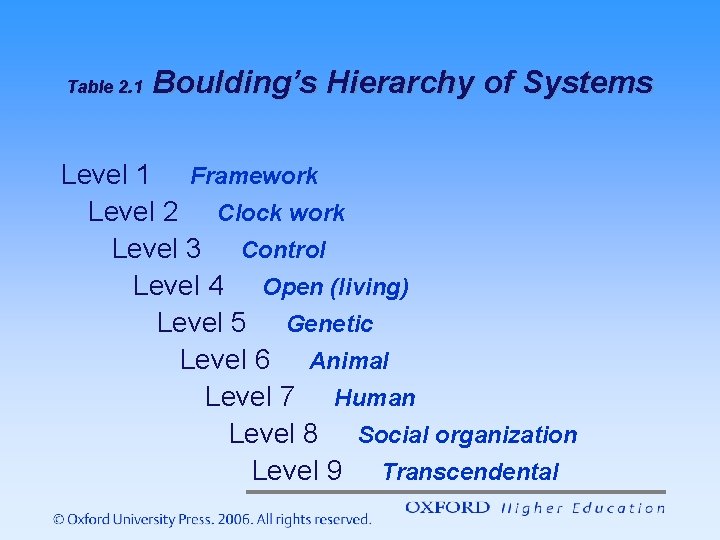 Table 2.1 Boulding's Hierarchy of Systems

Level 1 Framework
Level 2 Clock work
Level 3 Control
Level 4 Open (living)
Level 5 Genetic
Level 6 Animal
Level 7 Human
Level 8 Social organization
Level 9 Transcendental

© Oxford University Press. 2006. All rights reserved.

OXFORD Higher Education